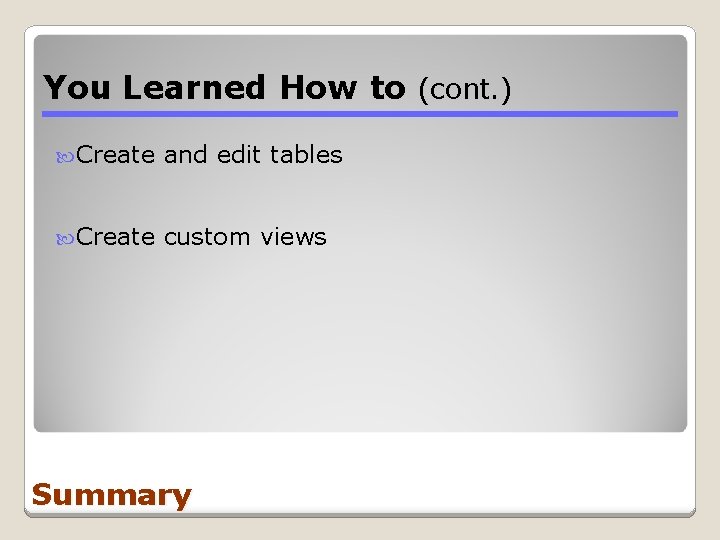 You Learned How to (cont.)

Create and edit tables

Create custom views

Summary